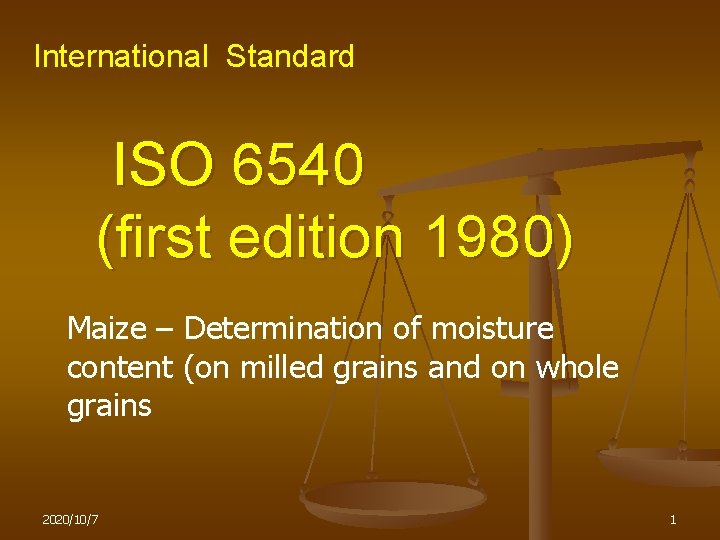 International Standard

ISO 6540
(first edition 1980)

Maize – Determination of moisture content (on milled grains and on whole grains

2020/10/7

1